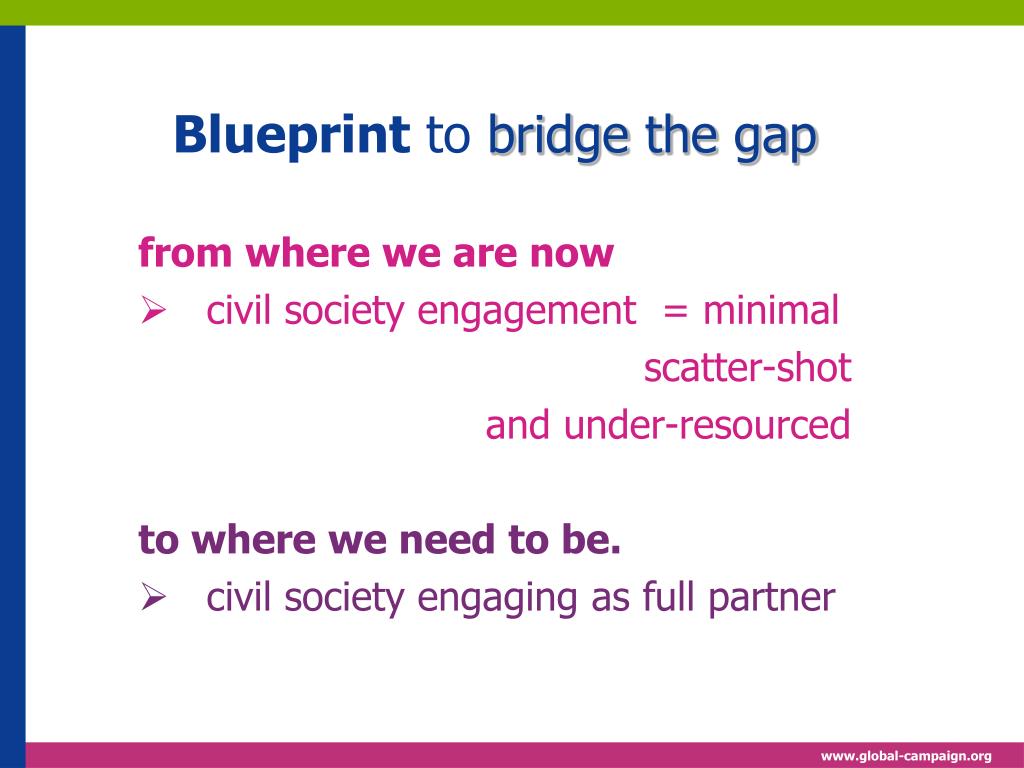 Blueprint to bridge the gap

from where we are now
➢ civil society engagement = minimal
scatter-shot
and under-resourced

to where we need to be.
➢ civil society engaging as full partner

www.global-campaign.org